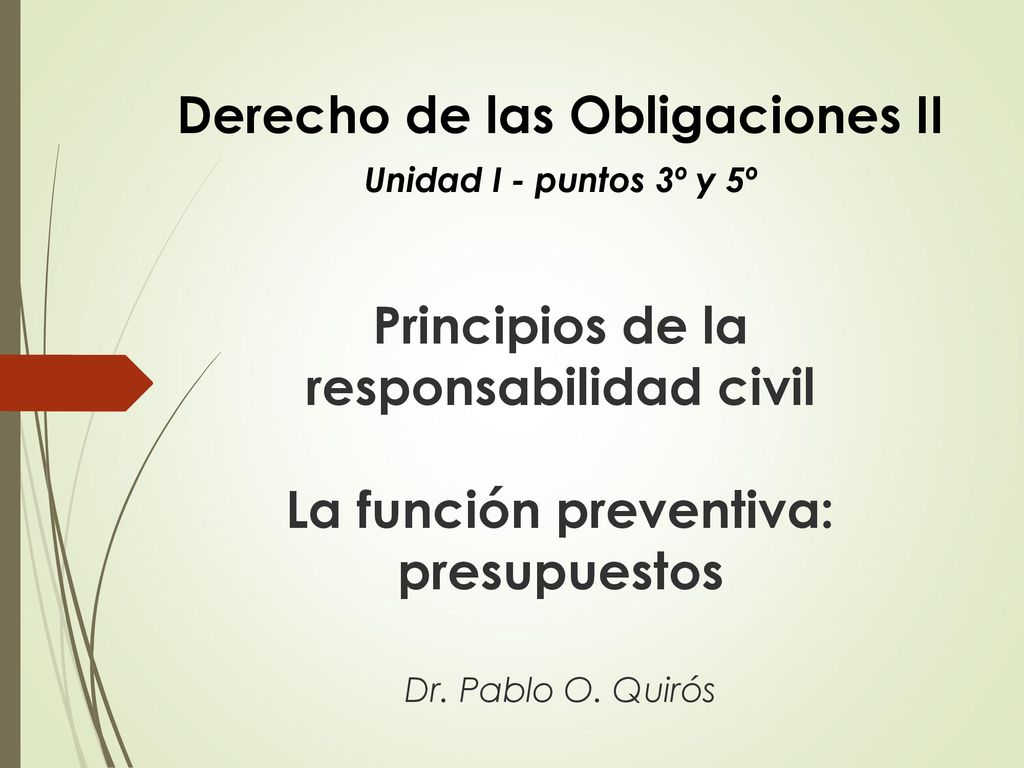 Derecho de las Obligaciones II

Unidad I - puntos 3º y 5º

Principios de la responsabilidad civil

La función preventiva: presupuestos

Dr. Pablo O. Quirós